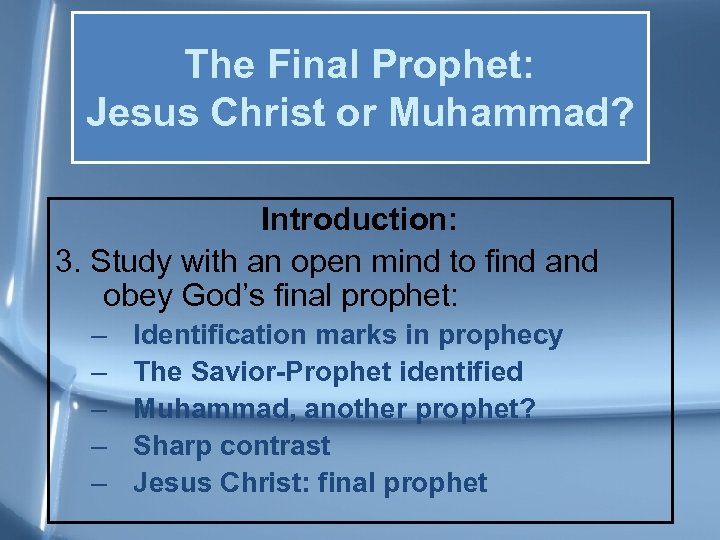 The Final Prophet:
Jesus Christ or Muhammad?

Introduction:

3. Study with an open mind to find and obey God's final prophet:

– Identification marks in prophecy
– The Savior-Prophet identified
– Muhammad, another prophet?
– Sharp contrast
– Jesus Christ: final prophet